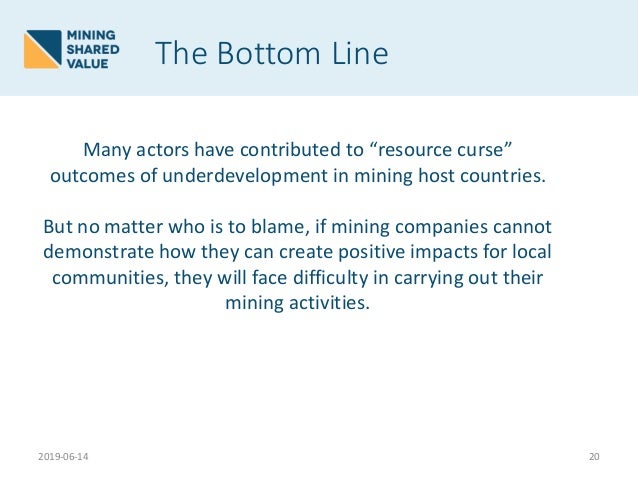 MINING
SHARED
VALUE

The Bottom Line

Many actors have contributed to “resource curse” outcomes of underdevelopment in mining host countries.

But no matter who is to blame, if mining companies cannot demonstrate how they can create positive impacts for local communities, they will face difficulty in carrying out their mining activities.

2019-06-14

20